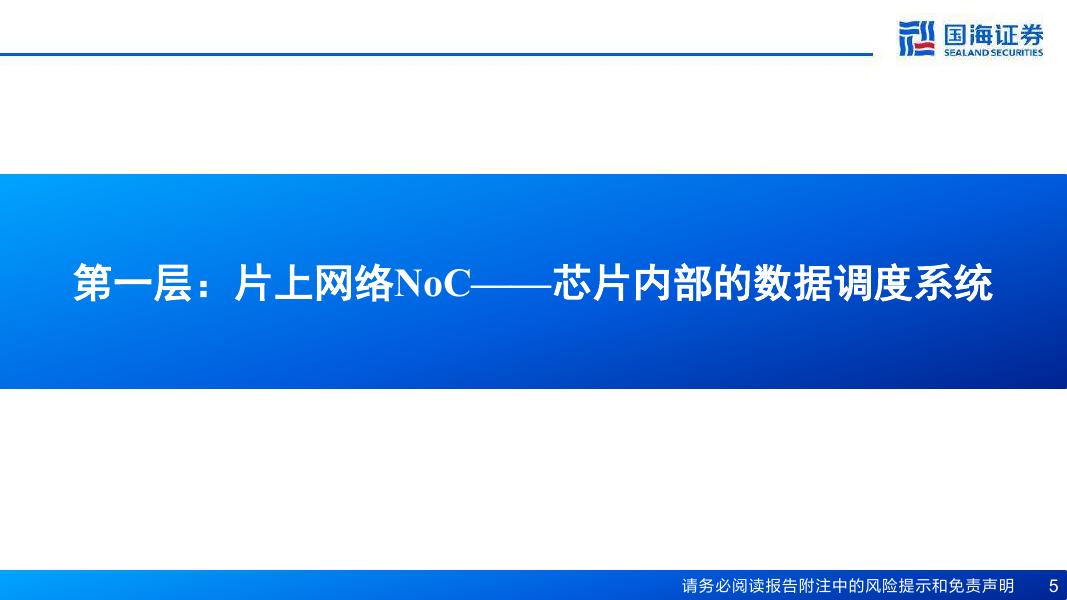 国海证券
SEALAND SECURITIES

第一层：片上网络NoC——芯片内部的数据调度系统

请务必阅读报告附注中的风险提示和免责声明 5